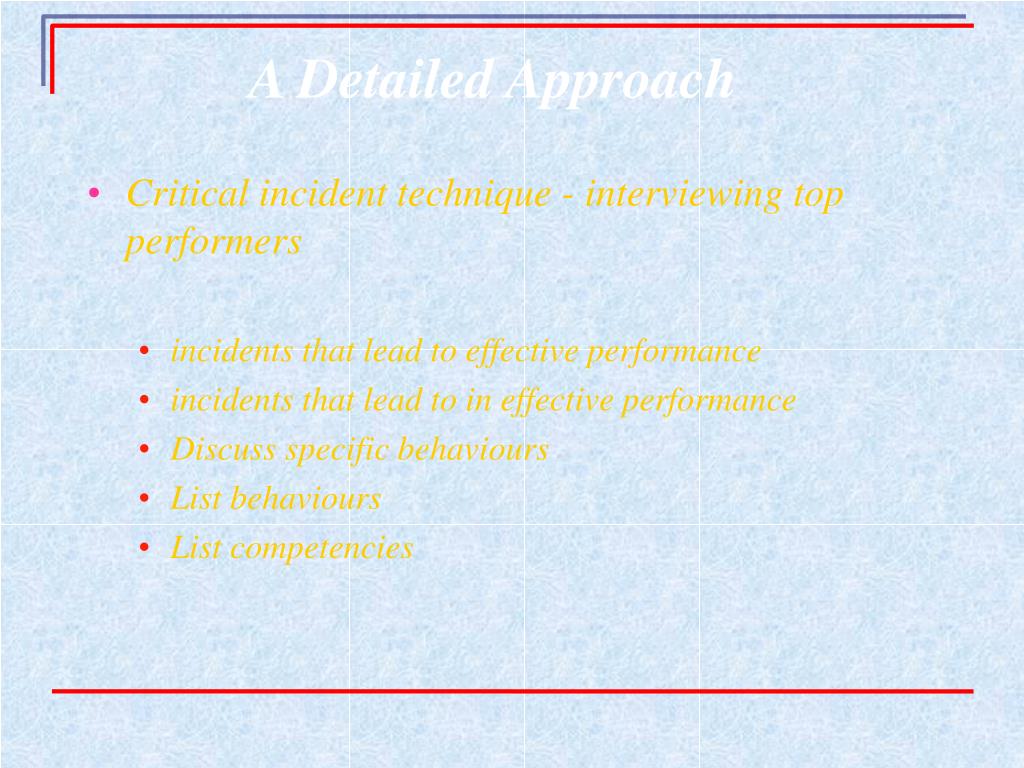 A Detailed Approach

• Critical incident technique - interviewing top performers

• incidents that lead to effective performance
• incidents that lead to in effective performance
• Discuss specific behaviours
• List behaviours
• List competencies